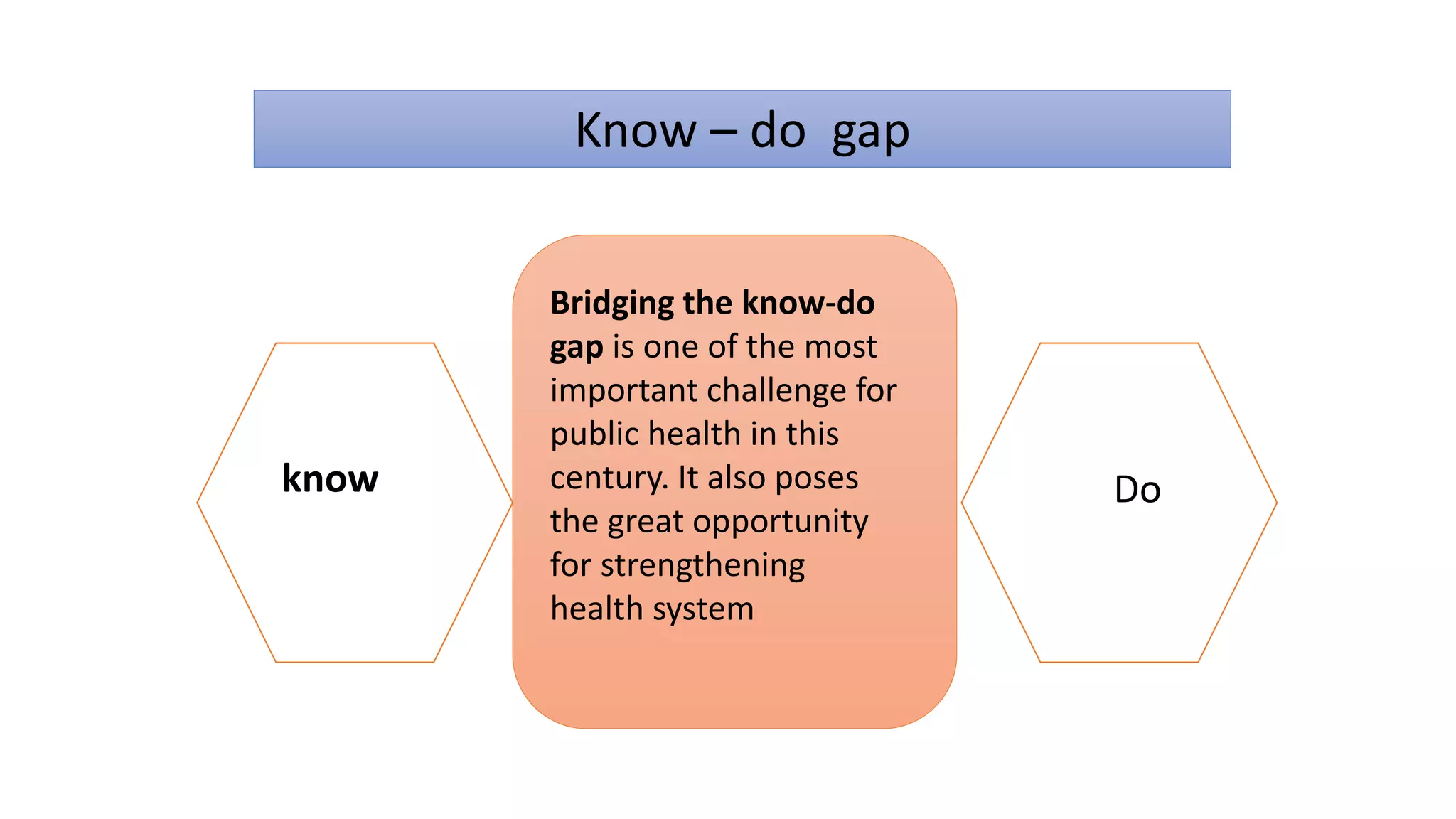 Know – do gap

know

Bridging the know-do gap is one of the most important challenge for public health in this century. It also poses the great opportunity for strengthening health system

Do